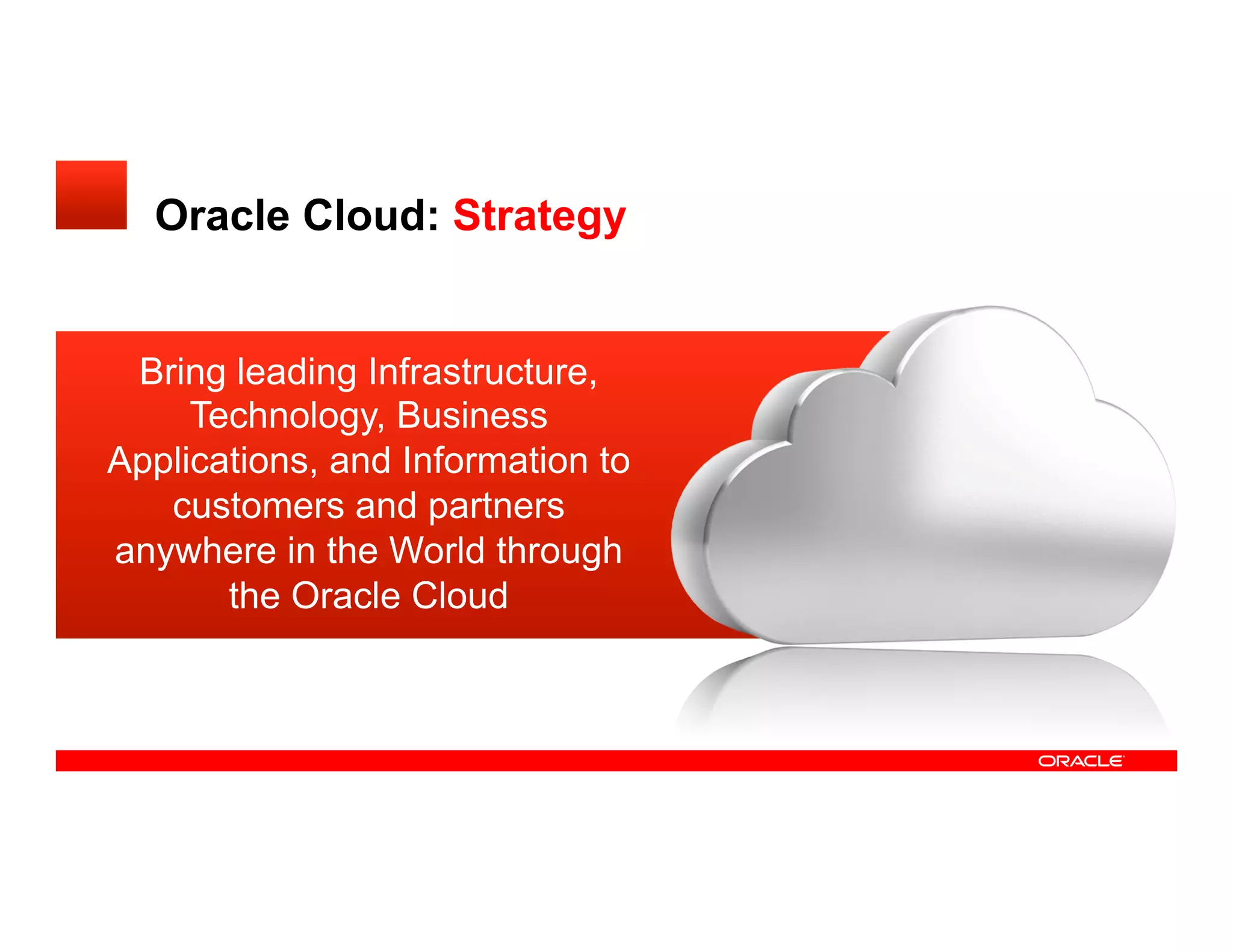 Oracle Cloud: Strategy

Bring leading Infrastructure, Technology, Business Applications, and Information to customers and partners anywhere in the World through the Oracle Cloud

ORACLE